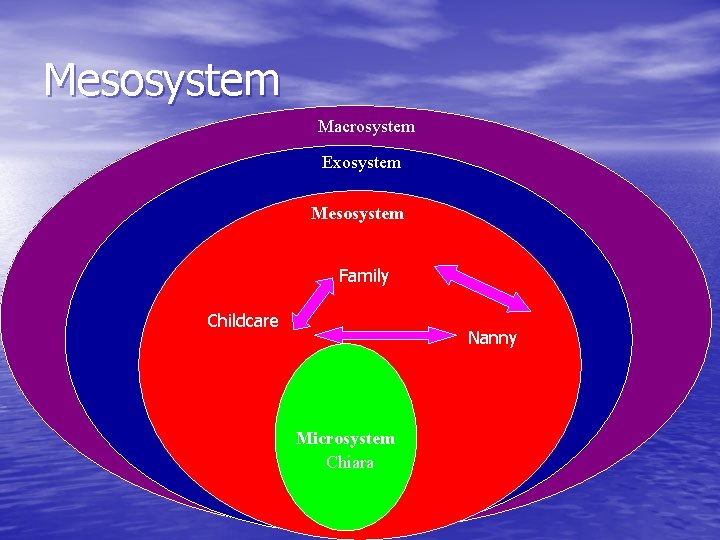 Mesosystem

Macrosystem

Exosystem

Mesosystem

Family

Childcare

Nanny

Microsystem
Chiara